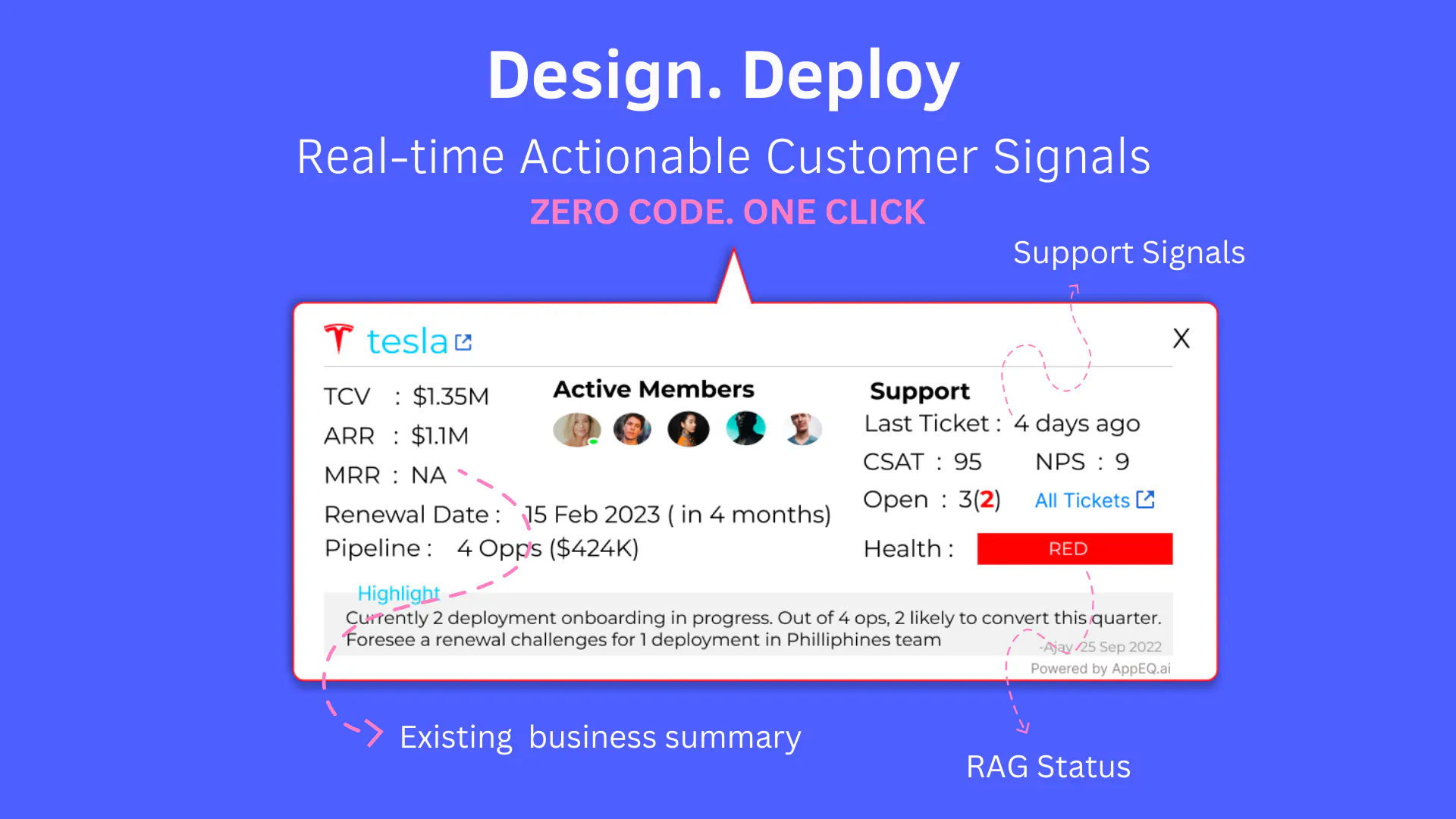 Design. Deploy

Real-time Actionable Customer Signals

ZERO CODE. ONE CLICK

Support Signals

tesla

X

TCV : $1.35M
ARR : $1.1M
MRR : NA
Renewal Date : 15 Feb 2023 ( in 4 months)
Pipeline : 4 Opps ($424K)

Active Members

Support
Last Ticket : 4 days ago
CSAT : 95 NPS : 9
Open : 3(2) All Tickets
Health : RED

Highlight
Currently 2 deployment onboarding in progress. Out of 4 ops, 2 likely to convert this quarter. Foresee a renewal challenges for 1 deployment in Philliphines team
-Ajay 25 Sep 2022
Powered by AppEQ.ai

Existing business summary

RAG Status